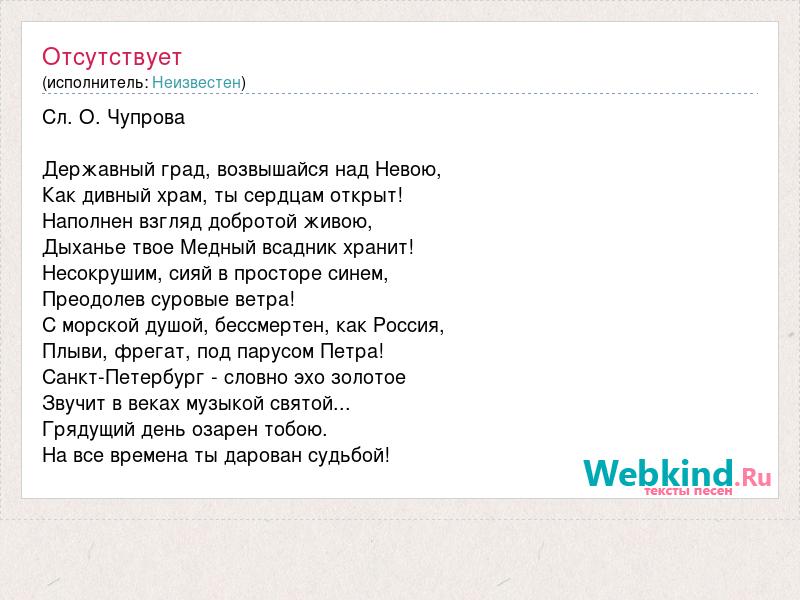 Отсутствует
(исполнитель: Неизвестен)

Сл. О. Чупрова

Державный град, возвышайся над Невою,
Как дивный храм, ты сердцам открыт!
Наполнен взгляд добротой живою,
Дыханье твое Медный всадник хранит!
Несокрушим, сияй в просторе синем,
Преодолев суровые ветра!
С морской душой, бессмертен, как Россия,
Плыви, фрегат, под парусом Петра!
Санкт-Петербург - словно эхо золотое
Звучит в веках музыкой святой...
Грядущий день озарен тобою.
На все времена ты дарован судьбой!

Webkind.Ru
тексты песен